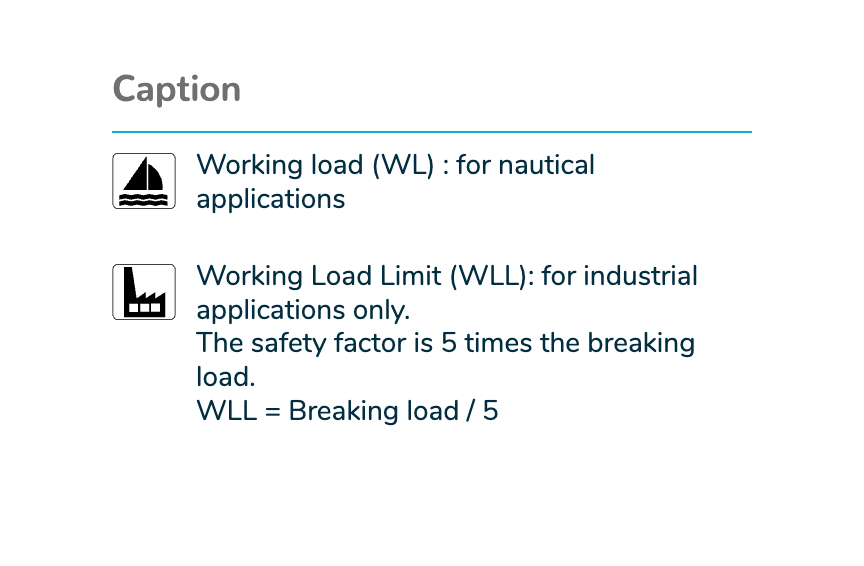 Caption

Working load (WL) : for nautical applications

Working Load Limit (WLL): for industrial applications only.
The safety factor is 5 times the breaking load.
WLL = Breaking load / 5